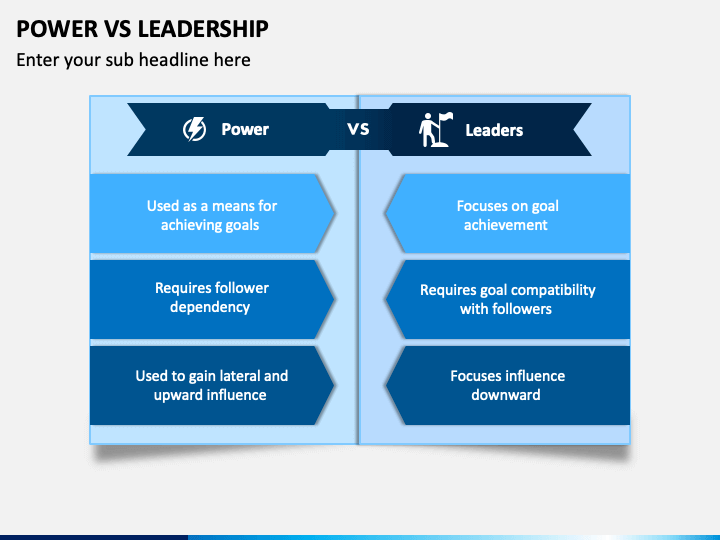 POWER VS LEADERSHIP

Enter your sub headline here

Power

VS

Leaders

Used as a means for achieving goals

Requires follower dependency

Used to gain lateral and upward influence

Focuses on goal achievement

Requires goal compatibility with followers

Focuses influence downward